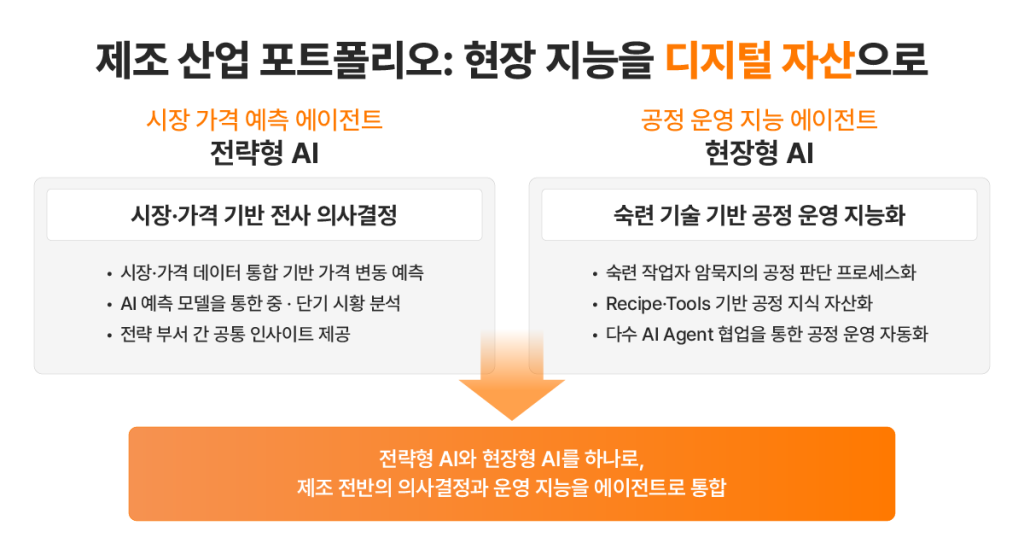 제조 산업 포트폴리오: 현장 지능을 디지털 자산으로

시장 가격 예측 에이전트
전략형 AI

시장·가격 기반 전사 의사결정

• 시장·가격 데이터 통합 기반 가격 변동 예측
• AI 예측 모델을 통한 중 · 단기 시황 분석
• 전략 부서 간 공통 인사이트 제공

공정 운영 지능 에이전트
현장형 AI

숙련 기술 기반 공정 운영 지능화

• 숙련 작업자 암묵지의 공정 판단 프로세스화
• Recipe·Tools 기반 공정 지식 자산화
• 다수 AI Agent 협업을 통한 공정 운영 자동화

전략형 AI와 현장형 AI를 하나로,
제조 전반의 의사결정과 운영 지능을 에이전트로 통합